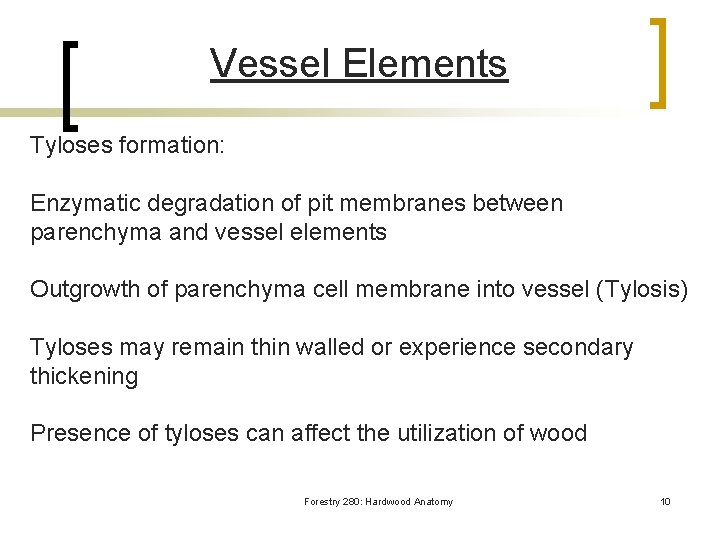 Vessel Elements

Tyloses formation:

Enzymatic degradation of pit membranes between parenchyma and vessel elements

Outgrowth of parenchyma cell membrane into vessel (Tylosis)

Tyloses may remain thin walled or experience secondary thickening

Presence of tyloses can affect the utilization of wood

Forestry 280: Hardwood Anatomy

10